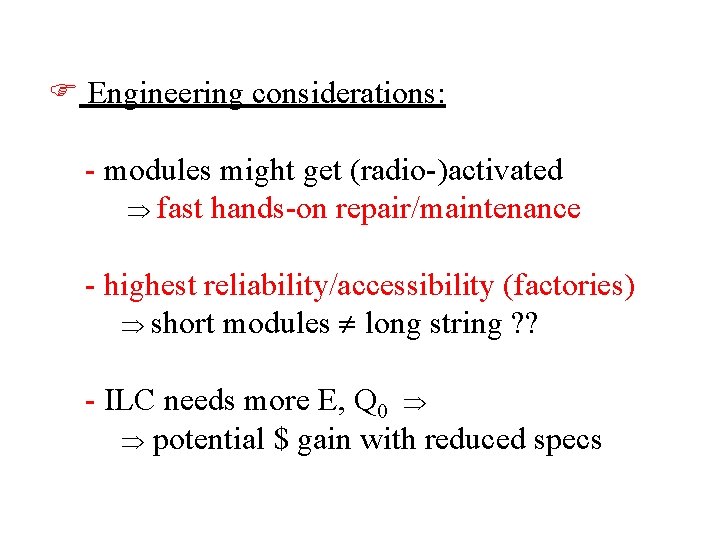 ☞ Engineering considerations:

- modules might get (radio-)activated
$\Rightarrow$ fast hands-on repair/maintenance

- highest reliability/accessibility (factories)
$\Rightarrow$ short modules $\neq$ long string ??

- ILC needs more E, $Q_0$ $\Rightarrow$
$\Rightarrow$ potential \$ gain with reduced specs